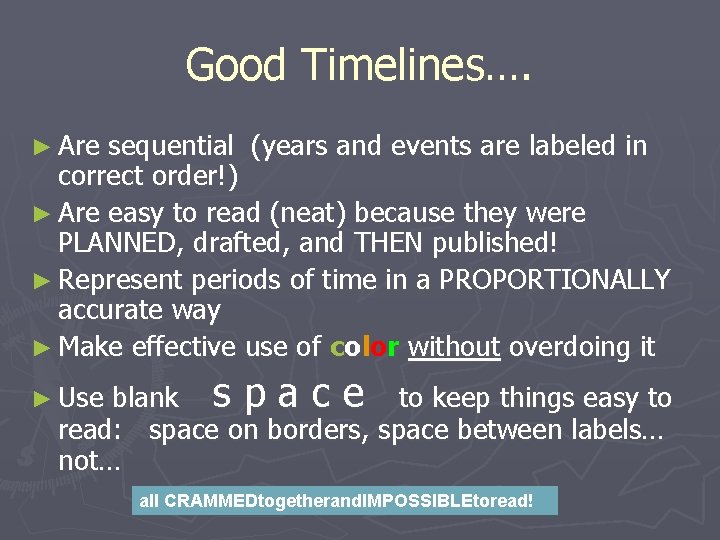 Good Timelines….

► Are sequential (years and events are labeled in correct order!)

► Are easy to read (neat) because they were PLANNED, drafted, and THEN published!

► Represent periods of time in a PROPORTIONALLY accurate way

► Make effective use of color without overdoing it

► Use blank s p a c e to keep things easy to read: space on borders, space between labels… not…

all CRAMMEDtogetherandIMPOSSIBLEtoread!